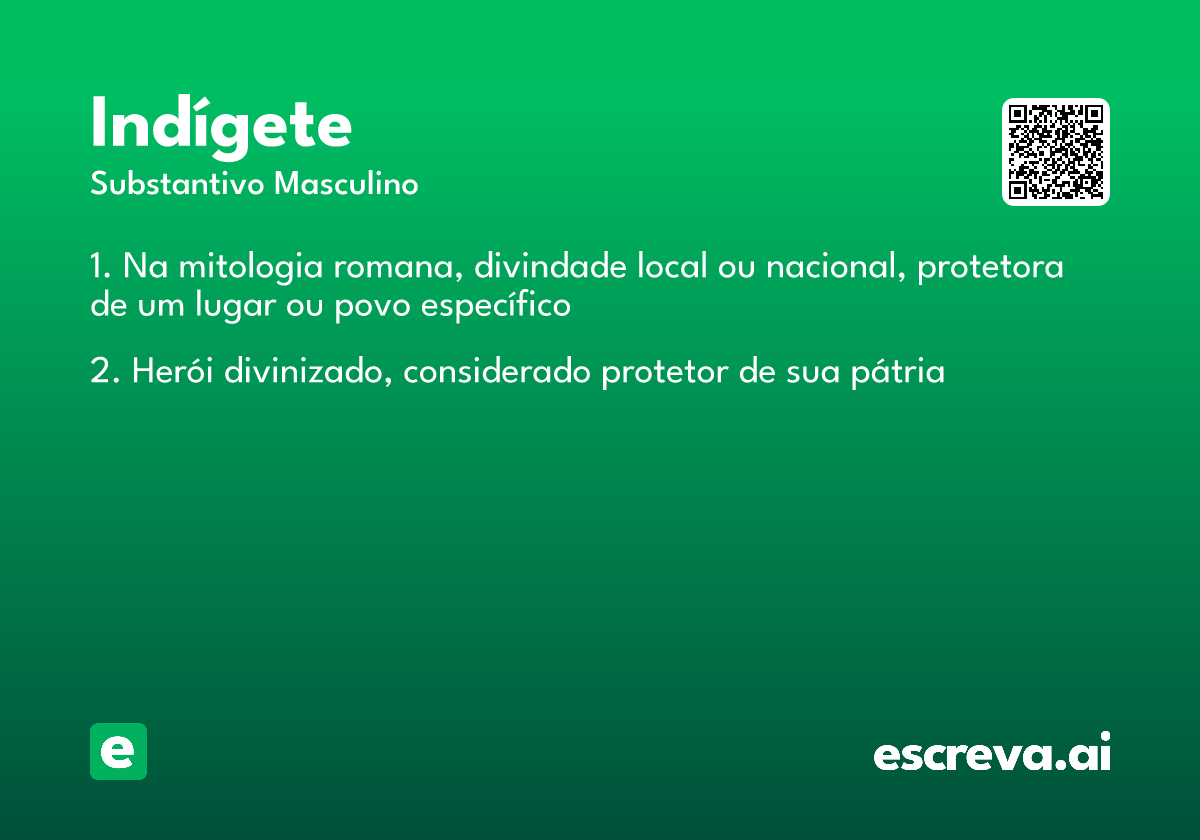 Indígete
Substantivo Masculino

1. Na mitologia romana, divindade local ou nacional, protetora de um lugar ou povo específico

2. Herói divinizado, considerado protetor de sua pátria

e

escreva.ai